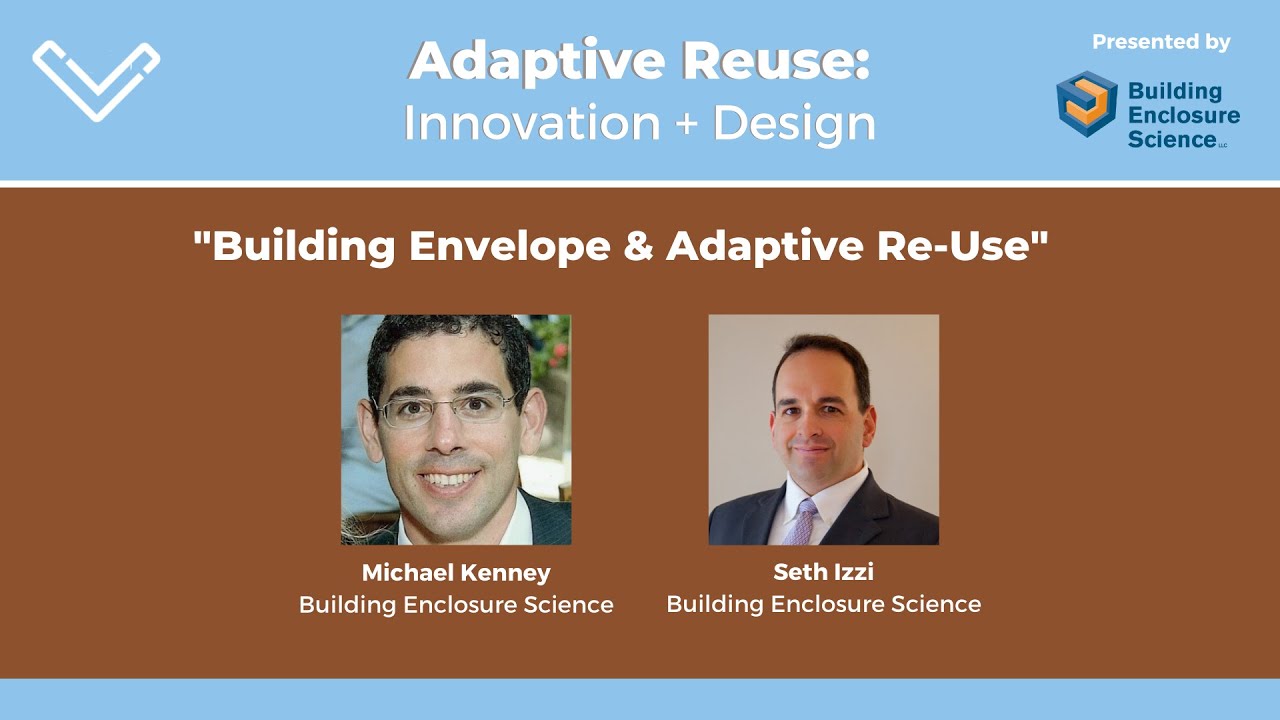 Adaptive Reuse:
Innovation + Design

Presented by

Building Enclosure Science LLC

"Building Envelope & Adaptive Re-Use"

Michael Kenney
Building Enclosure Science

Seth Izzi
Building Enclosure Science